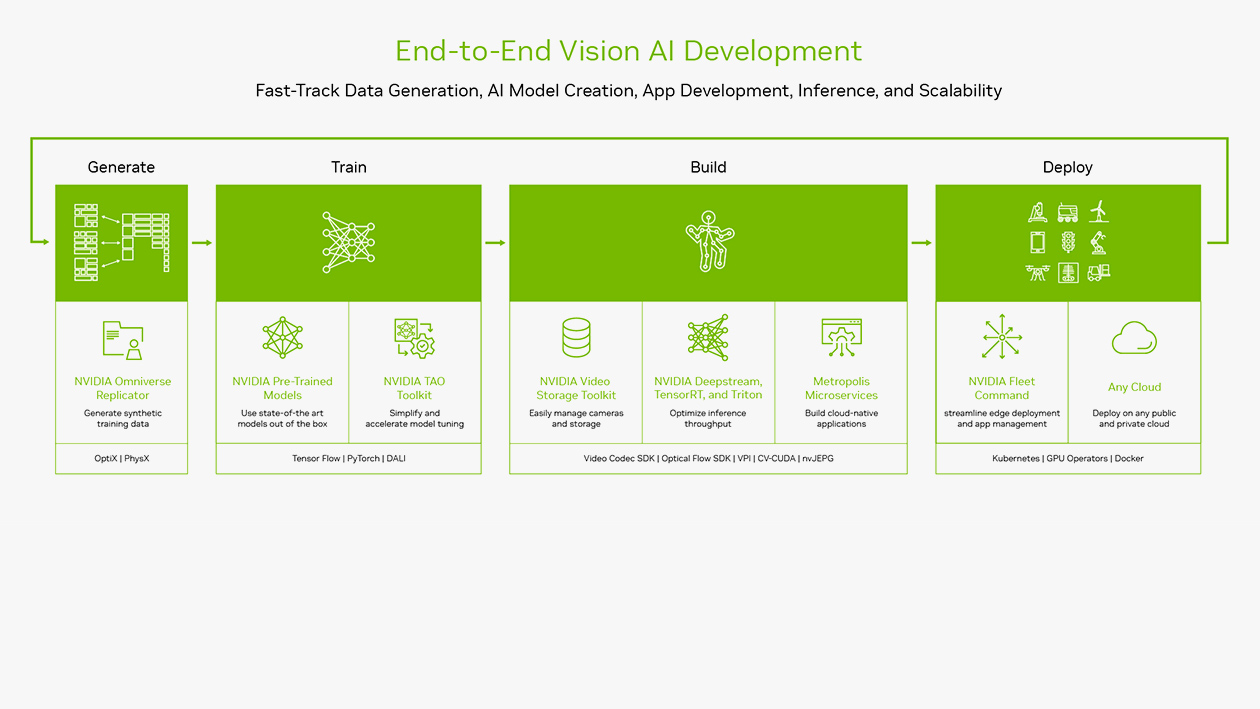 End-to-End Vision AI Development

Fast-Track Data Generation, AI Model Creation, App Development, Inference, and Scalability

Generate

NVIDIA Omniverse Replicator

Generate synthetic training data

OptiX | PhysX

Train

NVIDIA Pre-Trained Models

Use state-of-the art models out of the box

NVIDIA TAO Toolkit

Simplify and accelerate model tuning

Tensor Flow | PyTorch | DALI

Build

NVIDIA Video Storage Toolkit

Easily manage cameras and storage

NVIDIA Deepstream, TensorRT, and Triton

Optimize inference throughput

Metropolis Microservices

Build cloud-native applications

Video Codec SDK | Optical Flow SDK | VPI | CV-CUDA | nvJEPG

Deploy

NVIDIA Fleet Command

streamline edge deployment and app management

Any Cloud

Deploy on any public and private cloud

Kubernetes | GPU Operators | Docker